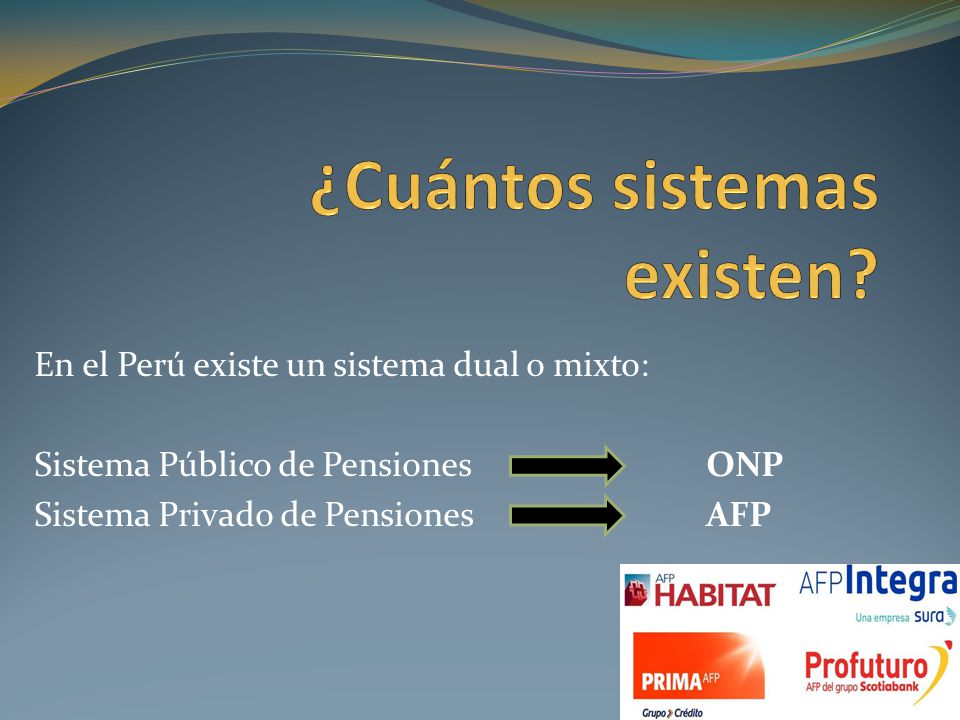 ¿Cuántos sistemas existen?

En el Perú existe un sistema dual o mixto:

Sistema Público de Pensiones ONP
Sistema Privado de Pensiones AFP

AFP HABITAT
AFP Integra
Una empresa sura
PRIMA AFP
Grupo Crédito
Profuturo
AFP del grupo Scotiabank